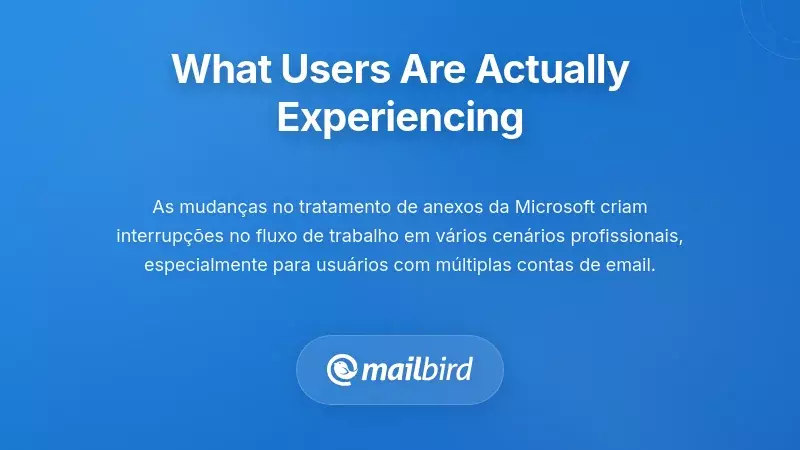 What Users Are Actually Experiencing

As mudanças no tratamento de anexos da Microsoft criam interrupções no fluxo de trabalho em vários cenários profissionais, especialmente para usuários com múltiplas contas de email.

mailbird